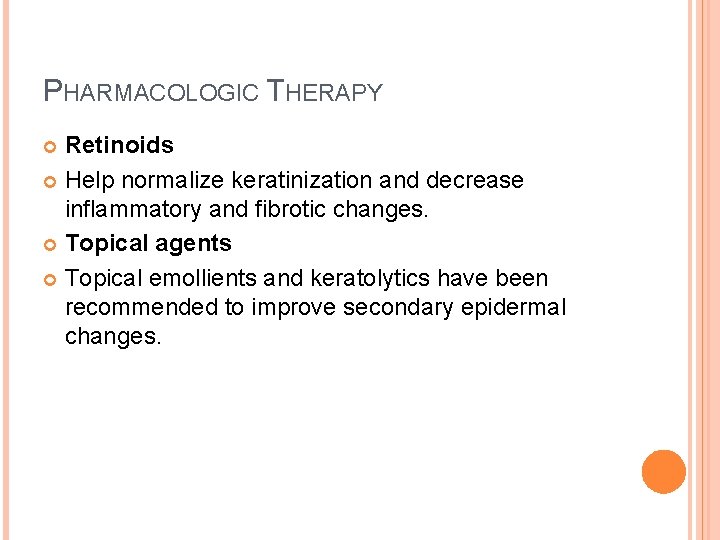 PHARMACOLOGIC THERAPY

Retinoids

Help normalize keratinization and decrease inflammatory and fibrotic changes.

Topical agents

Topical emollients and keratolytics have been recommended to improve secondary epidermal changes.